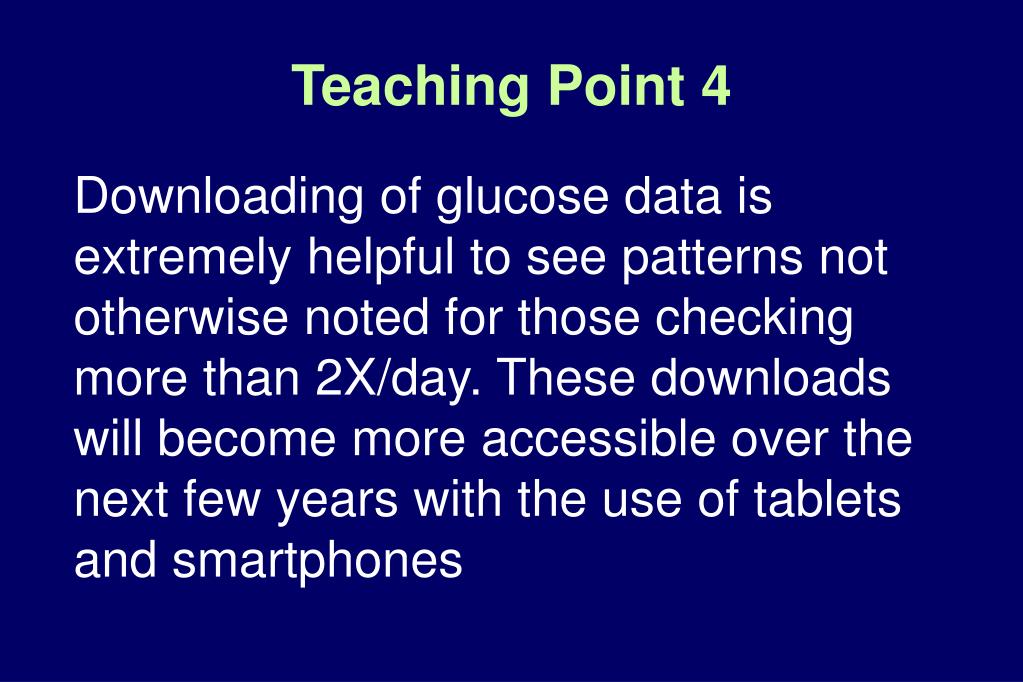 Teaching Point 4

Downloading of glucose data is extremely helpful to see patterns not otherwise noted for those checking more than 2X/day. These downloads will become more accessible over the next few years with the use of tablets and smartphones